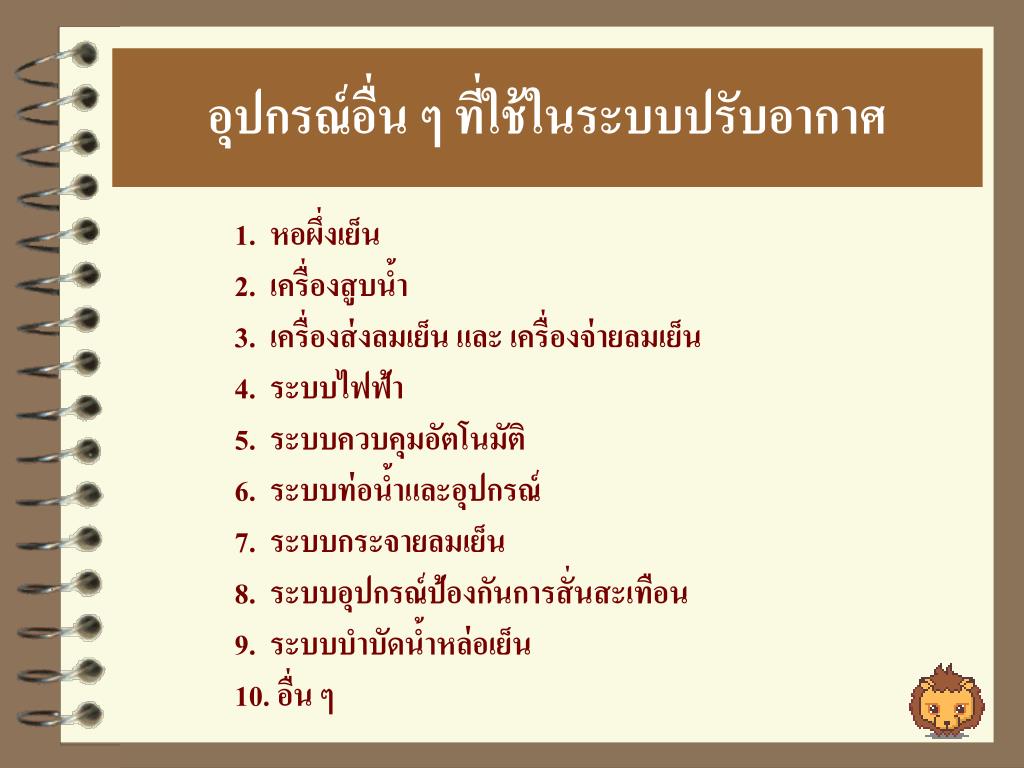 อุปกรณ์อื่น ๆ ที่ใช้ในระบบปรับอากาศ

1. หอผึ่งเย็น
2. เครื่องสูบน้ำ
3. เครื่องส่งลมเย็น และ เครื่องจ่ายลมเย็น
4. ระบบไฟฟ้า
5. ระบบควบคุมอัตโนมัติ
6. ระบบท่อน้ำและอุปกรณ์
7. ระบบกระจายลมเย็น
8. ระบบอุปกรณ์ป้องกันการสั่นสะเทือน
9. ระบบบำบัดน้ำหล่อเย็น
10. อื่น ๆ